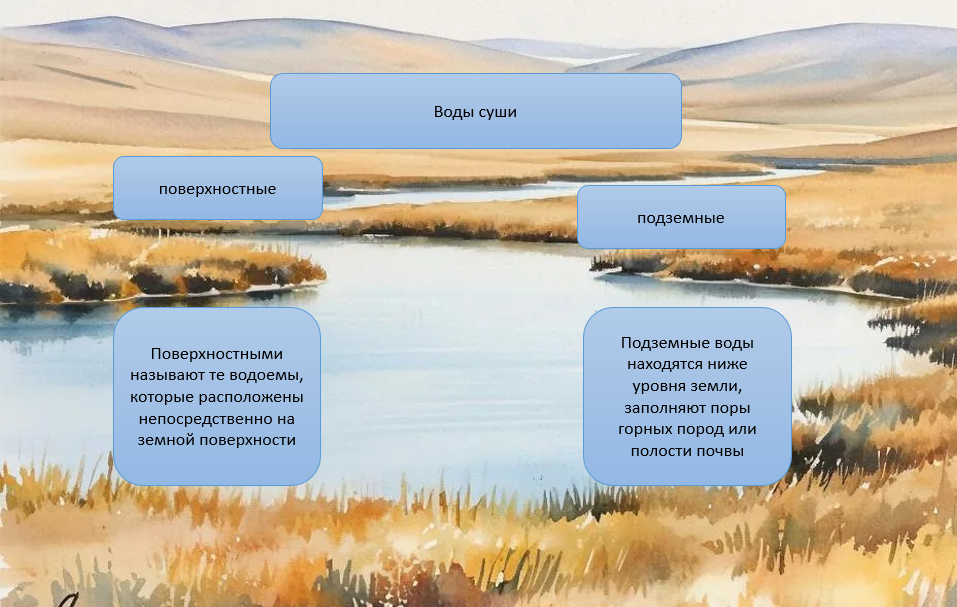 Воды суши

поверхностные

подземные

Поверхностными называют те водоемы, которые расположены непосредственно на земной поверхности

Подземные воды находятся ниже уровня земли, заполняют поры горных пород или полости почвы